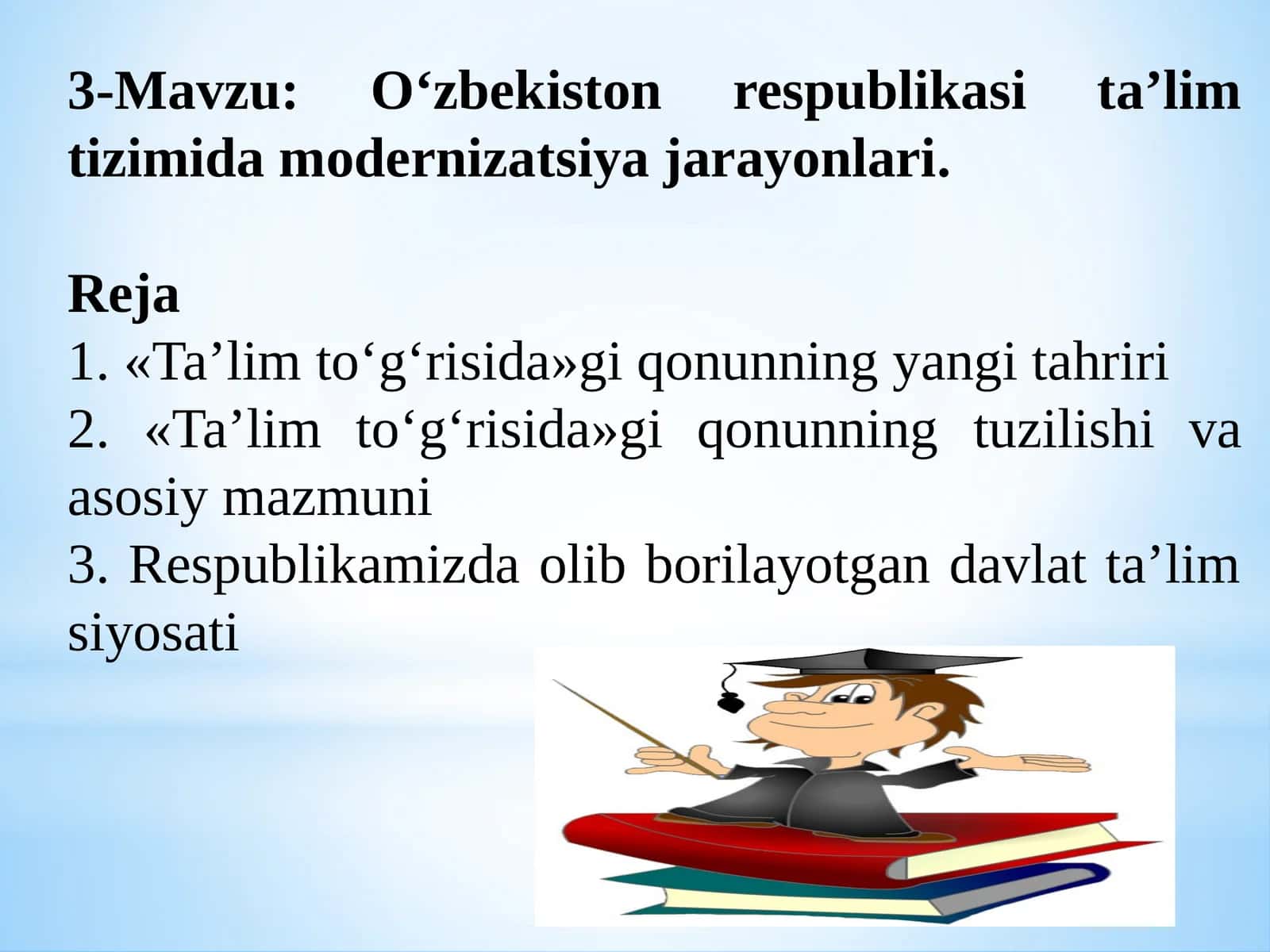 3-Mavzu: O‘zbekiston respublikasi ta’lim tizimida modernizatsiya jarayonlari.

Reja
1. «Ta’lim to‘g‘risida»gi qonunning yangi tahriri
2. «Ta’lim to‘g‘risida»gi qonunning tuzilishi va asosiy mazmuni
3. Respublikamizda olib borilayotgan davlat ta’lim siyosati